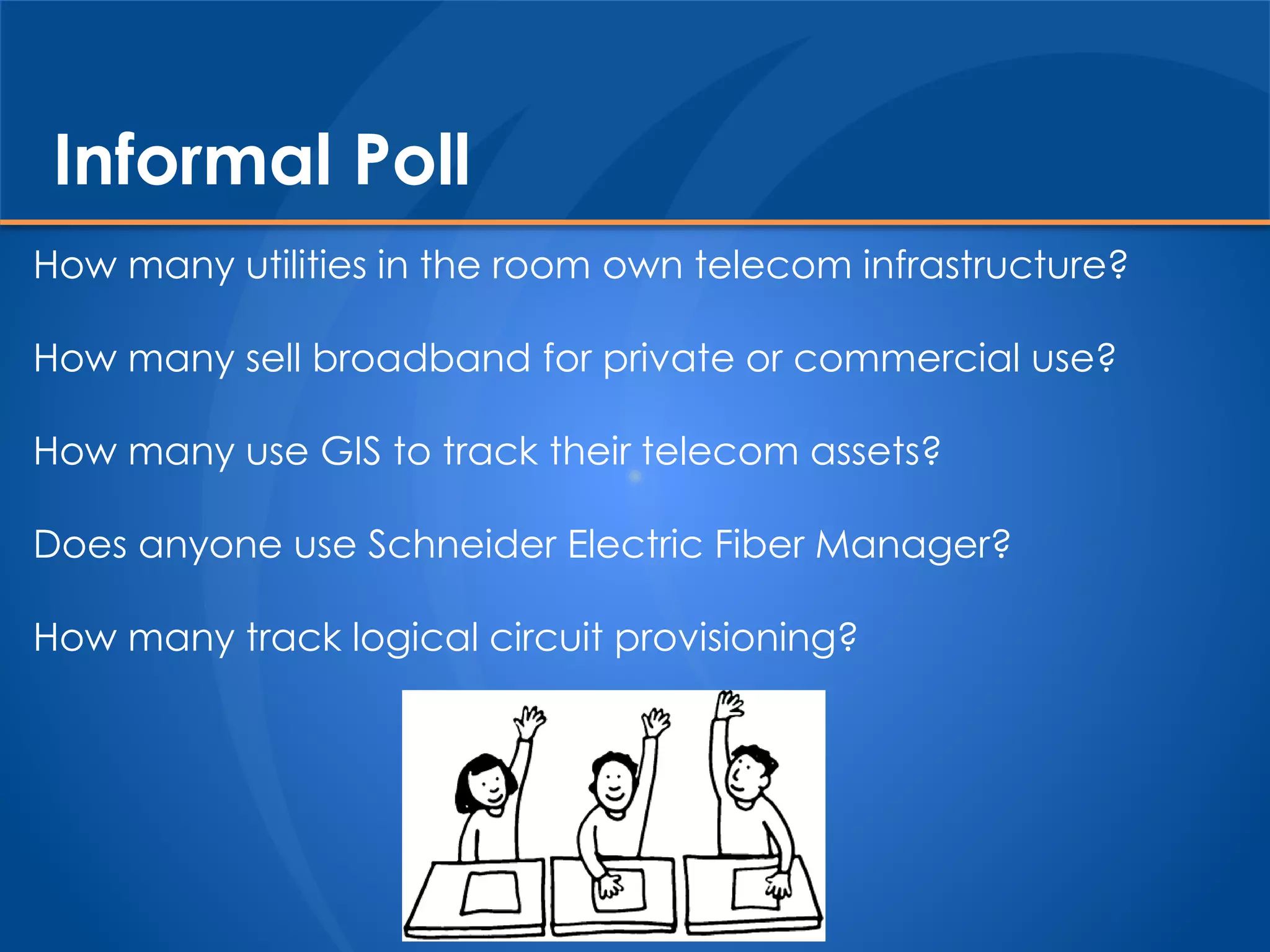 Informal Poll

How many utilities in the room own telecom infrastructure?

How many sell broadband for private or commercial use?

How many use GIS to track their telecom assets?

Does anyone use Schneider Electric Fiber Manager?

How many track logical circuit provisioning?